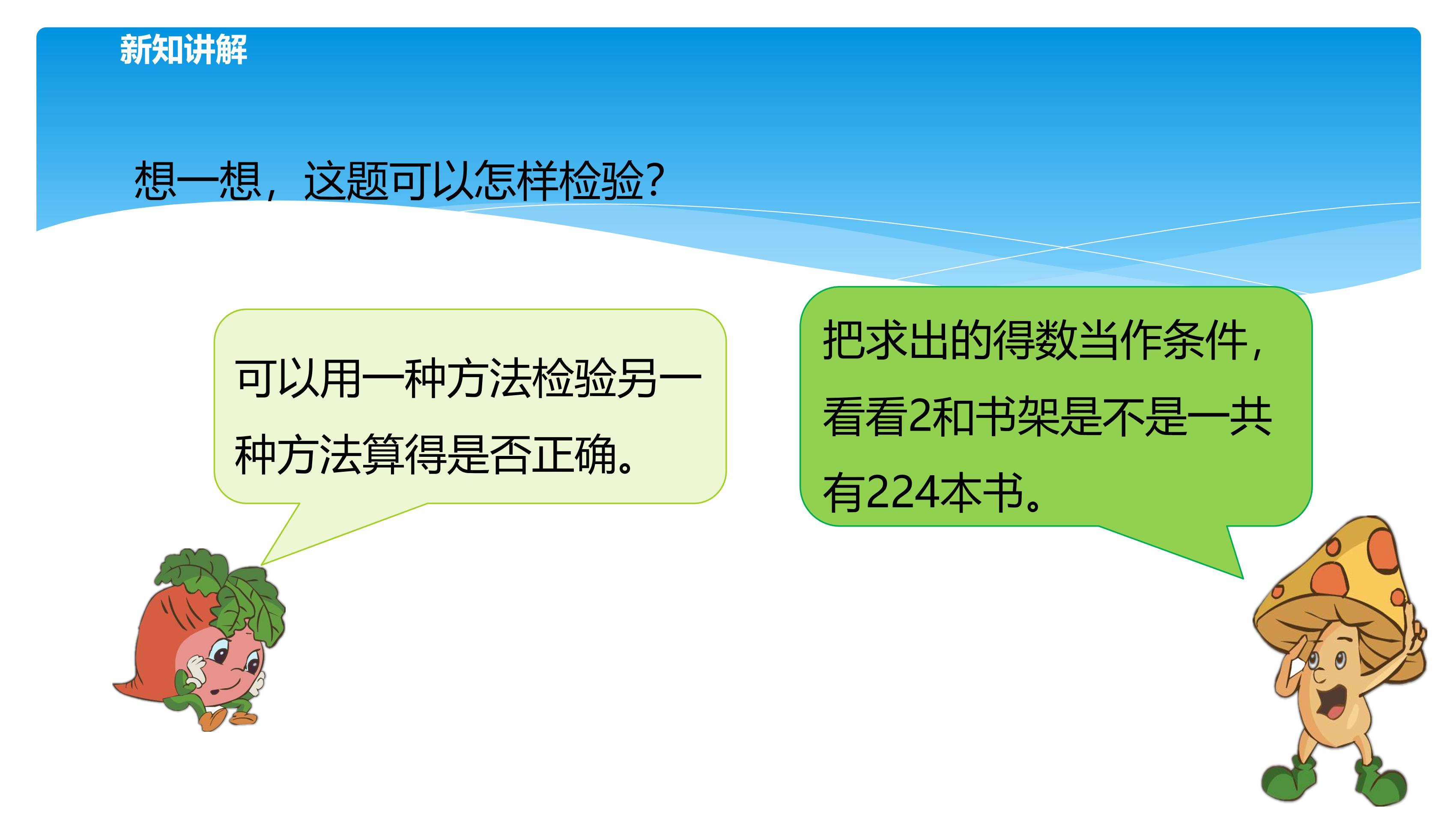 新知讲解

想一想，这题可以怎样检验?

可以用一种方法检验另一种方法算得是否正确。

把求出的得数当作条件，看看2和书架是不是一共有224本书。